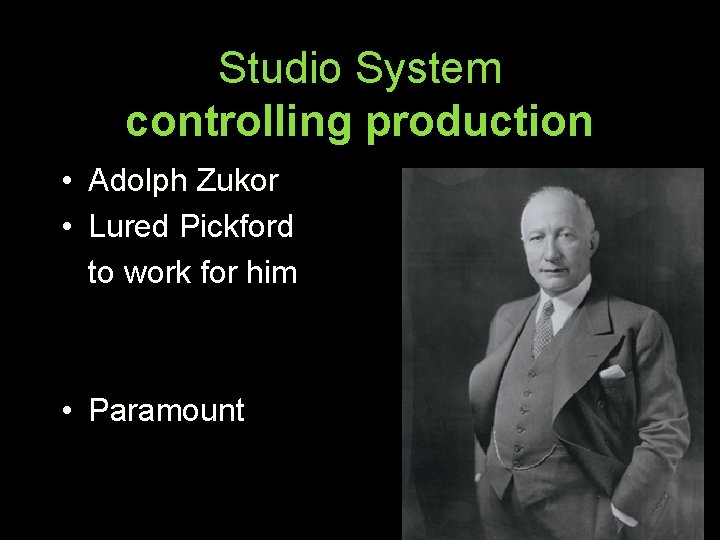 Studio System
controlling production

• Adolph Zukor
• Lured Pickford to work for him

• Paramount